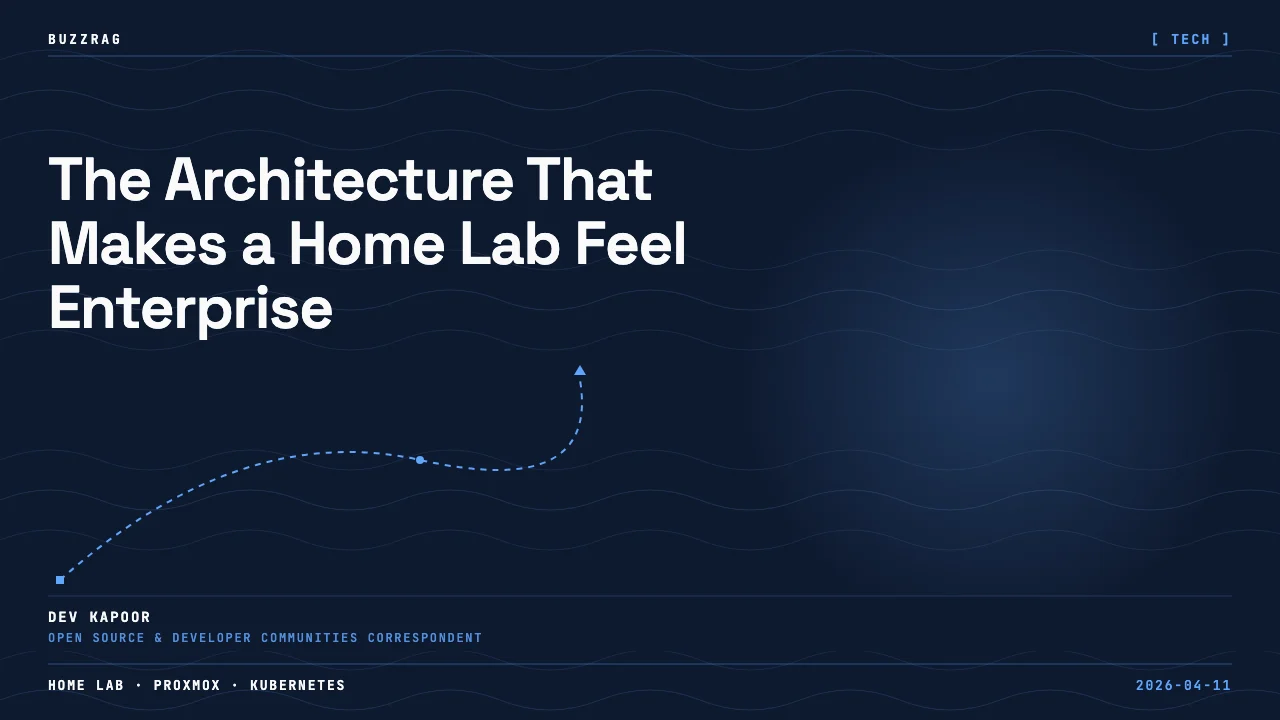 BUZZRAG

[ TECH ]

The Architecture That Makes a Home Lab Feel Enterprise

DEV KAPOOR

OPEN SOURCE & DEVELOPER COMMUNITIES CORRESPONDENT

HOME LAB · PROXMOX · KUBERNETES

2026-04-11